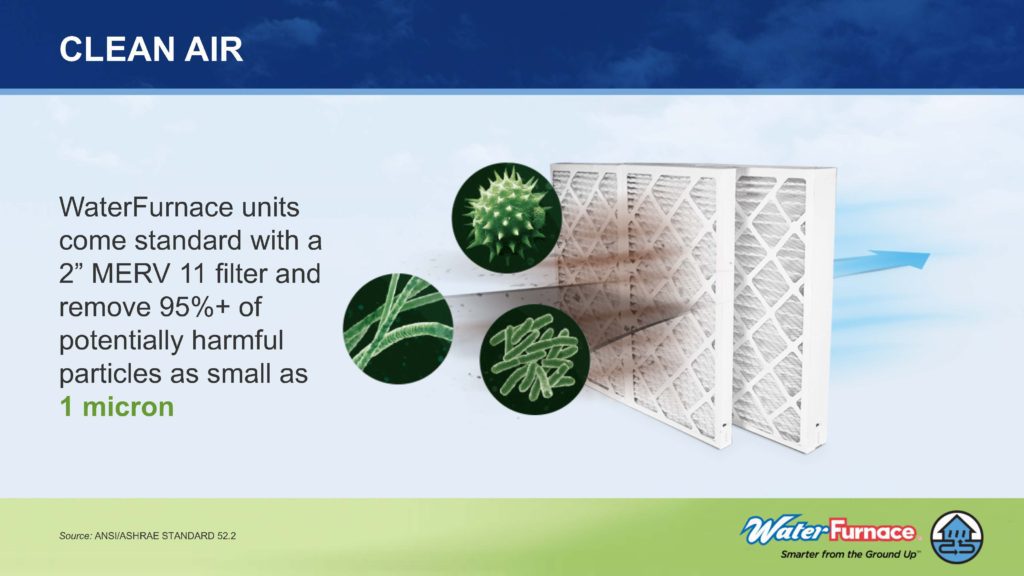 CLEAN AIR

WaterFurnace units come standard with a 2” MERV 11 filter and remove 95%+ of potentially harmful particles as small as 1 micron

Source: ANSI/ASHRAE STANDARD 52.2

WaterFurnace
Smarter from the Ground Up™